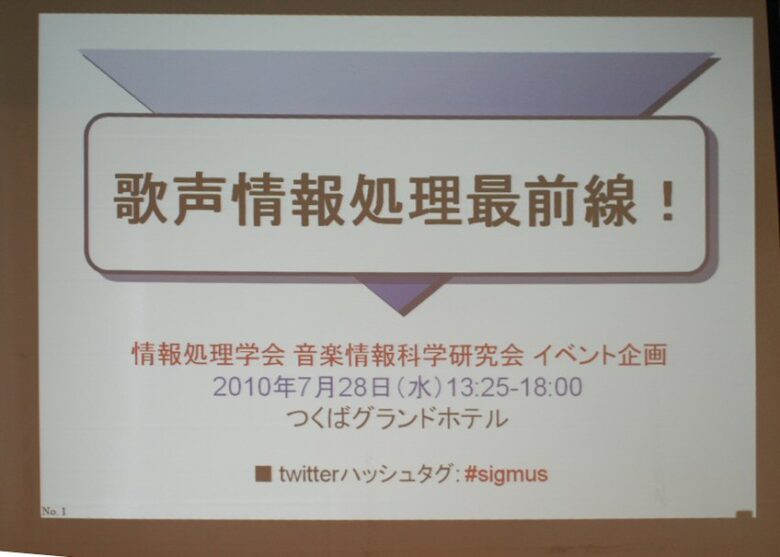 歌声情報処理最前線！

情報処理学会 音楽情報科学研究会 イベント企画
2010年7月28日（水）13:25-18:00
つくばグランドホテル

■ twitterハッシュタグ: #sigmus

No. 1